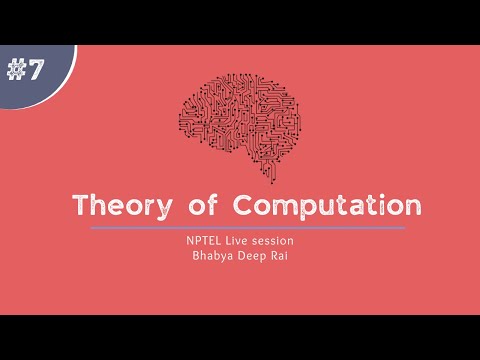 #7

Theory of Computation

NPTEL Live session
Bhabya Deep Rai